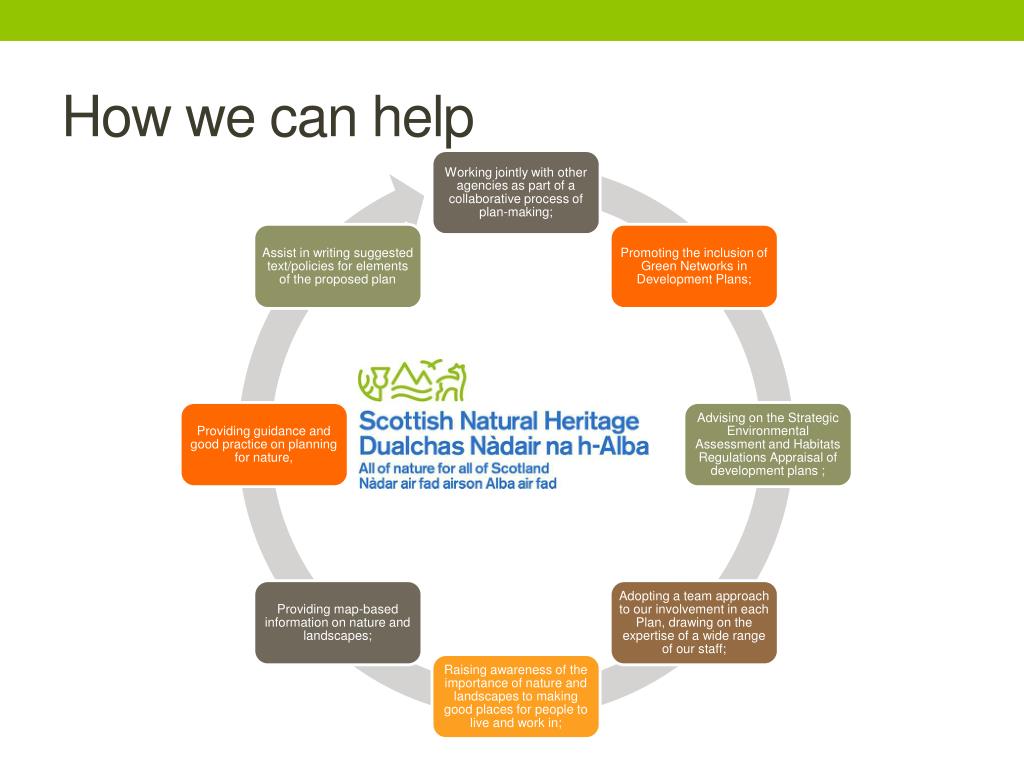 How we can help

Working jointly with other agencies as part of a collaborative process of plan-making;

Promoting the inclusion of Green Networks in Development Plans;

Advising on the Strategic Environmental Assessment and Habitats Regulations Appraisal of development plans ;

Adopting a team approach to our involvement in each Plan, drawing on the expertise of a wide range of our staff;

Raising awareness of the importance of nature and landscapes to making good places for people to live and work in;

Providing map-based information on nature and landscapes;

Providing guidance and good practice on planning for nature,

Assist in writing suggested text/policies for elements of the proposed plan

Scottish Natural Heritage
Dualchas Nàdair na h-Alba
All of nature for all of Scotland
Nàdar air fad airson Alba air fad